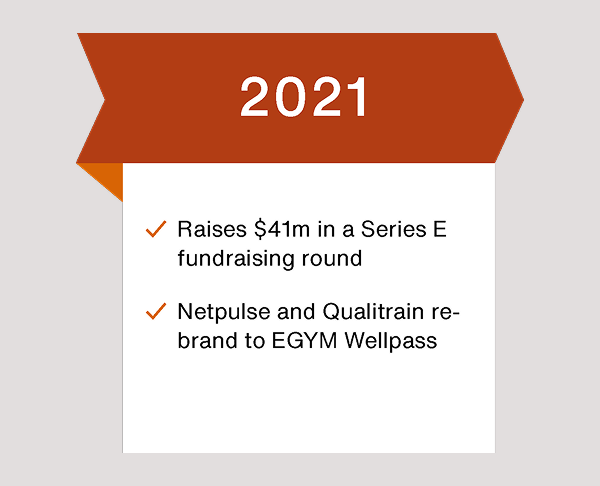 2021

✓ Raises \$41m in a Series E fundraising round

✓ Netpulse and Qualitrain rebrand to EGYM Wellpass